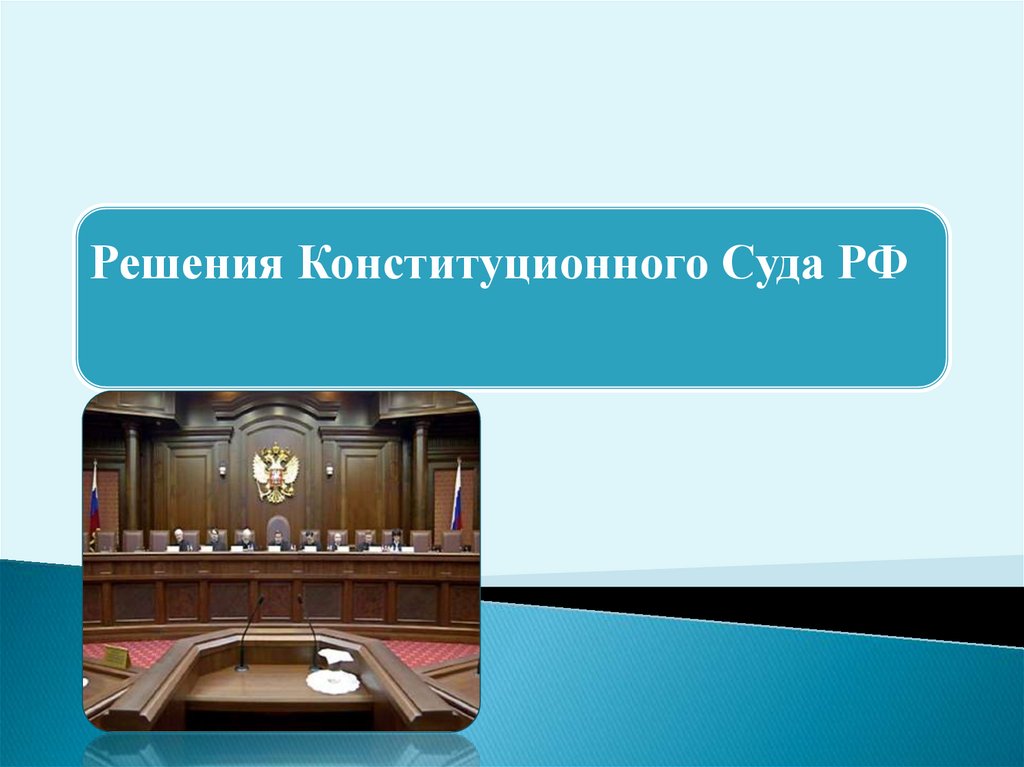 Решения Конституционного Суда РФ